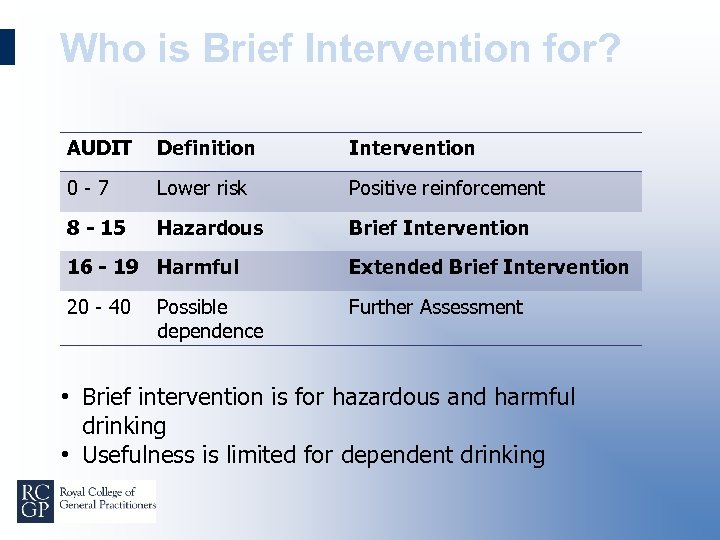 Who is Brief Intervention for?

| AUDIT | Definition | Intervention |
|---|---|---|
| 0 - 7 | Lower risk | Positive reinforcement |
| **8 - 15** | **Hazardous** | **Brief Intervention** |
| **16 - 19** | **Harmful** | **Extended Brief Intervention** |
| 20 - 40 | Possible dependence | Further Assessment |

• Brief intervention is for hazardous and harmful drinking
• Usefulness is limited for dependent drinking

RC GP Royal College of General Practitioners